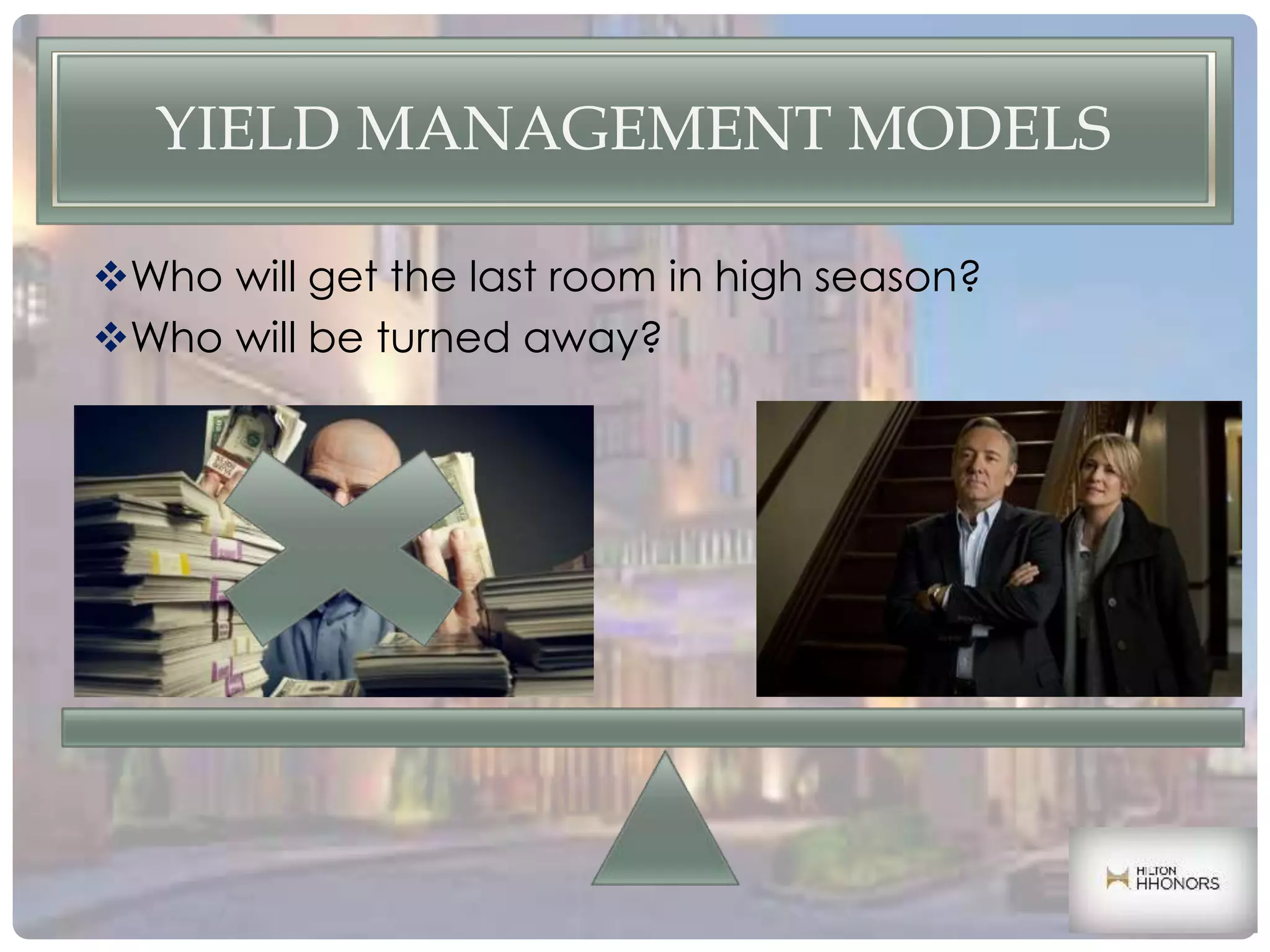 YIELD MANAGEMENT MODELS

❖Who will get the last room in high season?
❖Who will be turned away?

HILTON
HHONORS